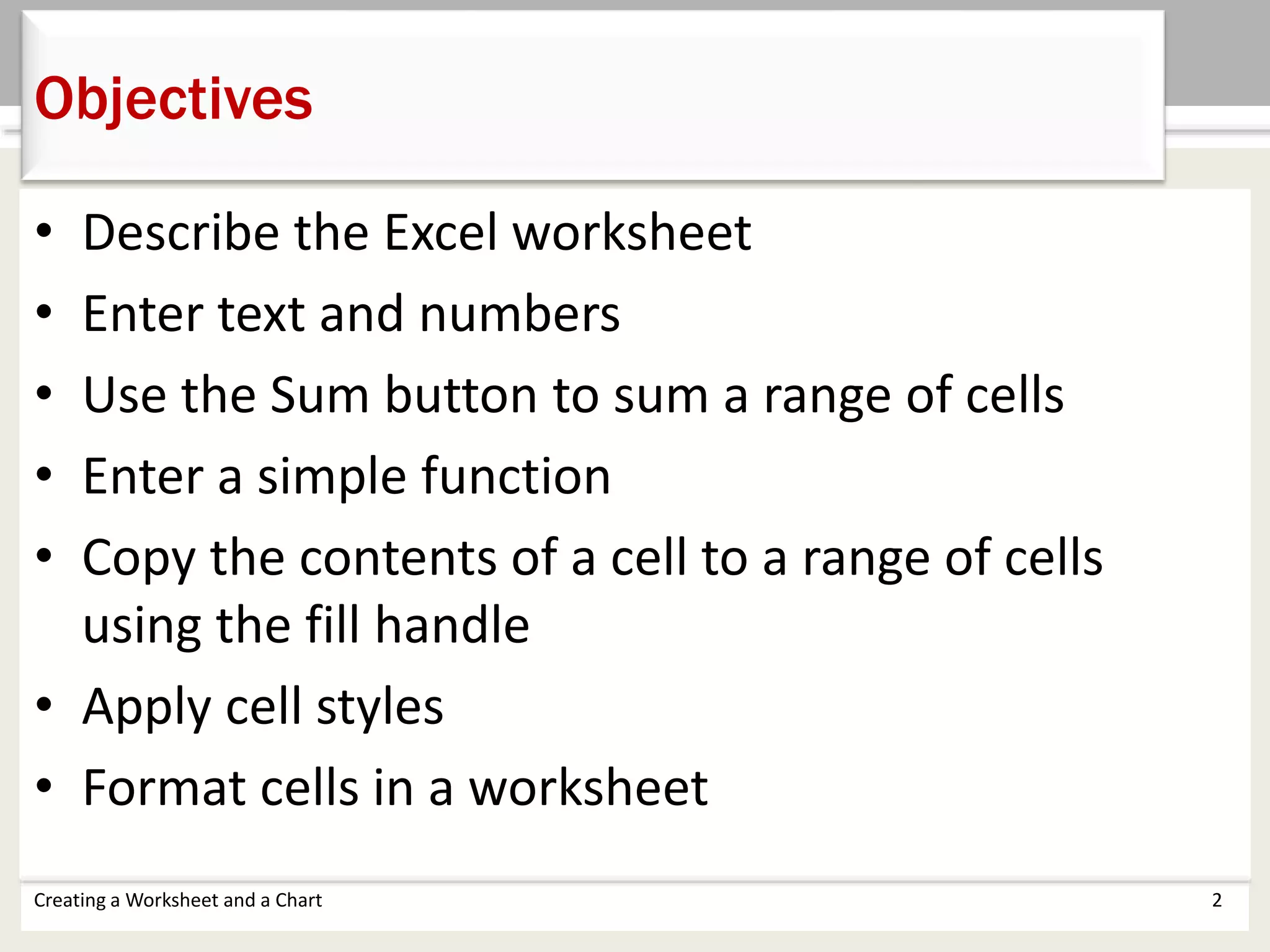 Objectives

• Describe the Excel worksheet
• Enter text and numbers
• Use the Sum button to sum a range of cells
• Enter a simple function
• Copy the contents of a cell to a range of cells using the fill handle
• Apply cell styles
• Format cells in a worksheet

Creating a Worksheet and a Chart
2